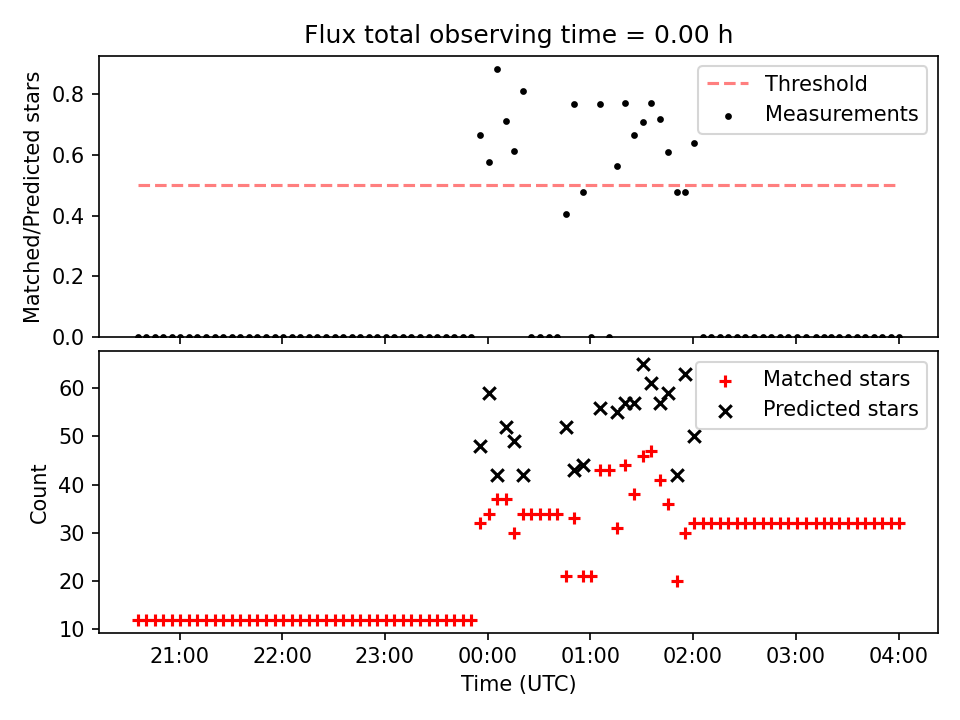 Flux total observing time = 0.00 h

Matched/Predicted stars

0.8
0.6
0.4
0.2
0.0

Threshold
Measurements

Count

60
50
40
30
20
10

Matched stars
Predicted stars

21:00
22:00
23:00
00:00
01:00
02:00
03:00
04:00

Time (UTC)